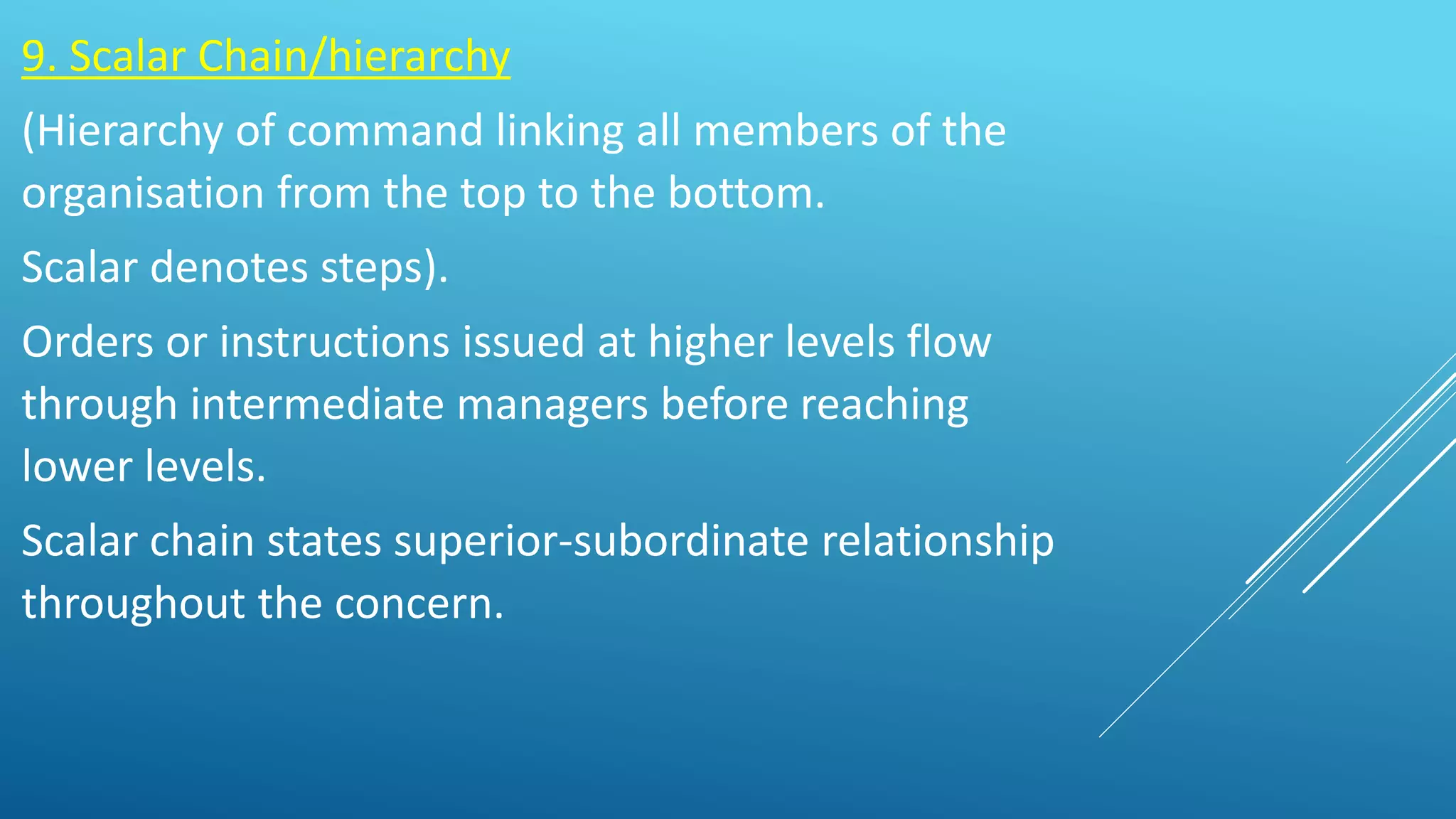 9. Scalar Chain/hierarchy

(Hierarchy of command linking all members of the organisation from the top to the bottom.

Scalar denotes steps).

Orders or instructions issued at higher levels flow through intermediate managers before reaching lower levels.

Scalar chain states superior-subordinate relationship throughout the concern.